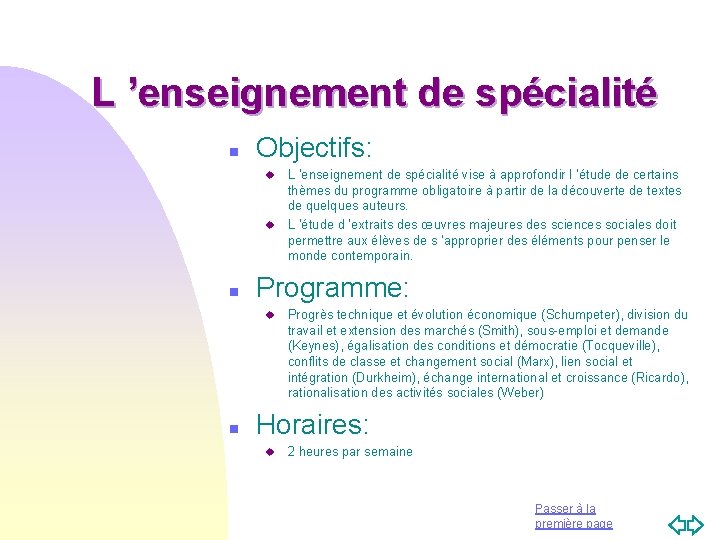 L ’enseignement de spécialité

Objectifs:

L 'enseignement de spécialité vise à approfondir l 'étude de certains thèmes du programme obligatoire à partir de la découverte de textes de quelques auteurs.

L 'étude d 'extraits des œuvres majeures des sciences sociales doit permettre aux élèves de s 'approprier des éléments pour penser le monde contemporain.

Programme:

Progrès technique et évolution économique (Schumpeter), division du travail et extension des marchés (Smith), sous-emploi et demande (Keynes), égalisation des conditions et démocratie (Tocqueville), conflits de classe et changement social (Marx), lien social et intégration (Durkheim), échange international et croissance (Ricardo), rationalisation des activités sociales (Weber)

Horaires:

2 heures par semaine

Passer à la première page